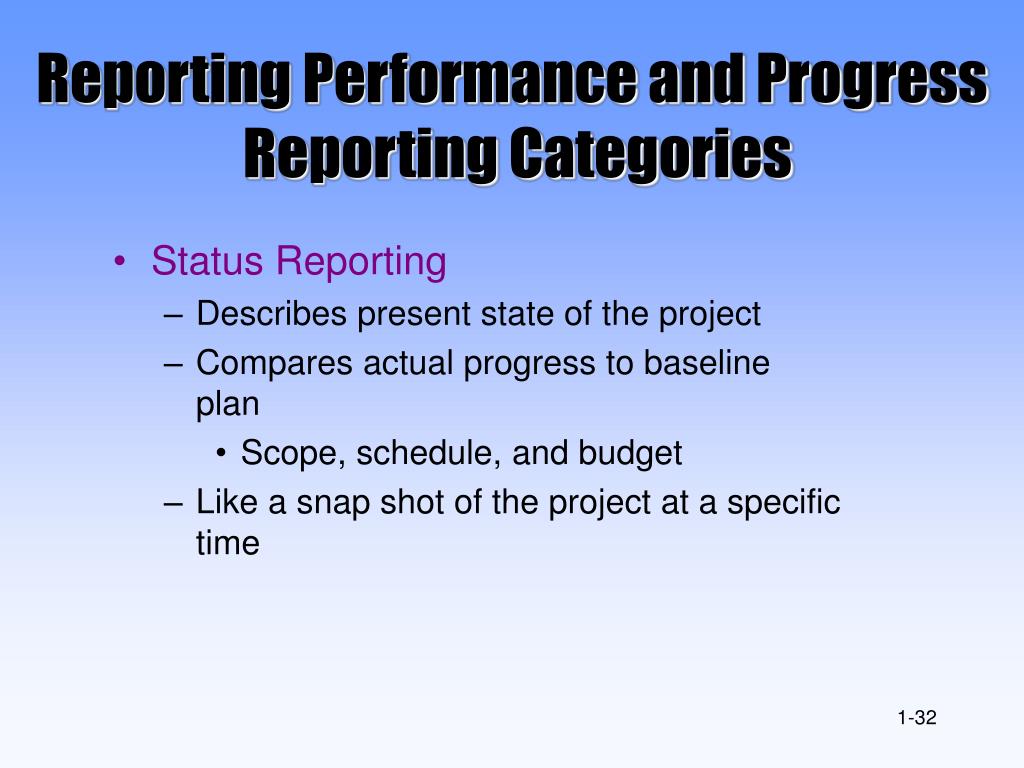 Reporting Performance and Progress Reporting Categories

• Status Reporting
– Describes present state of the project
– Compares actual progress to baseline plan
• Scope, schedule, and budget
– Like a snap shot of the project at a specific time

1-32